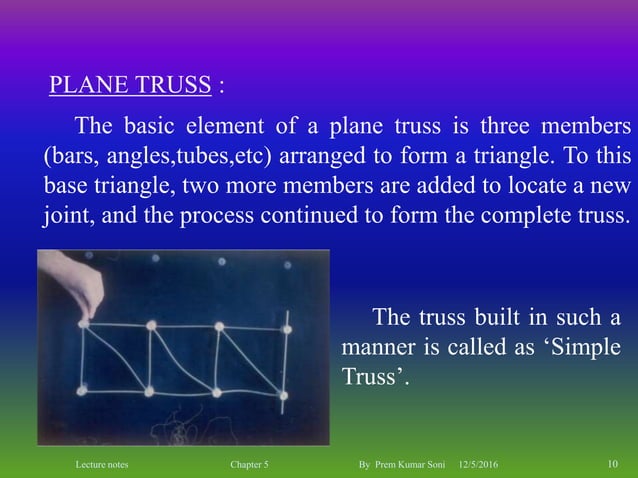 PLANE TRUSS :

The basic element of a plane truss is three members (bars, angles,tubes,etc) arranged to form a triangle. To this base triangle, two more members are added to locate a new joint, and the process continued to form the complete truss.

The truss built in such a manner is called as ‘Simple Truss’.

Lecture notes Chapter 5 By Prem Kumar Soni 12/5/2016 10